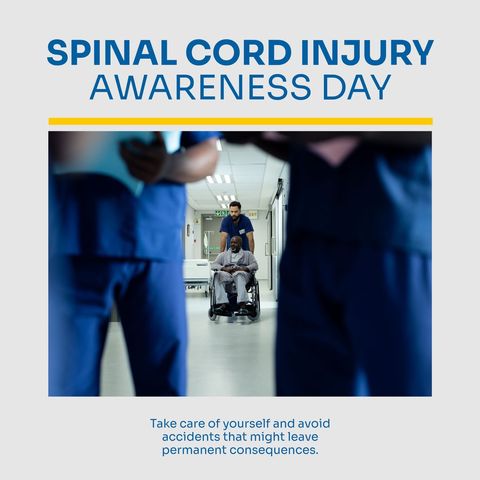 SPINAL CORD INJURY
AWARENESS DAY

Take care of yourself and avoid accidents that might leave permanent consequences.